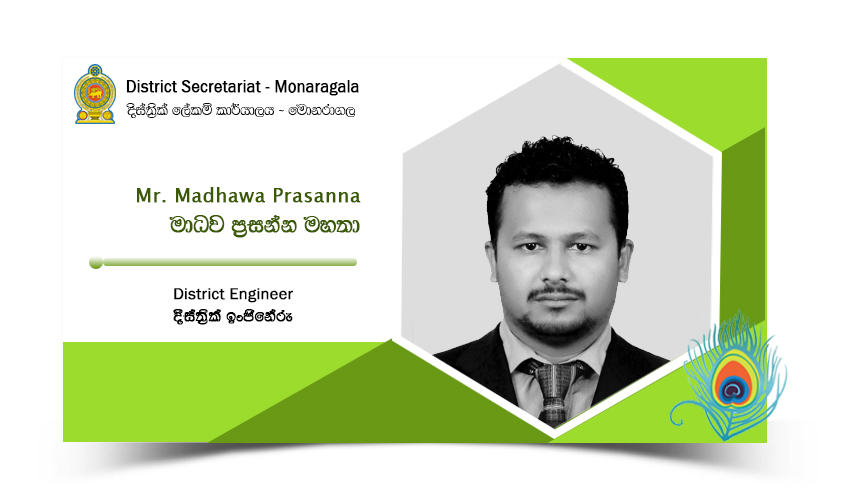 District Secretariat - Monaragala
දිස්ත්‍රික් ලේකම් කාර්යාලය - මොනරාගල

Mr. Madhawa Prasanna
මාධව ප්‍රසන්න මහතා

District Engineer
දිස්ත්‍රික් ඉංජිනේරු